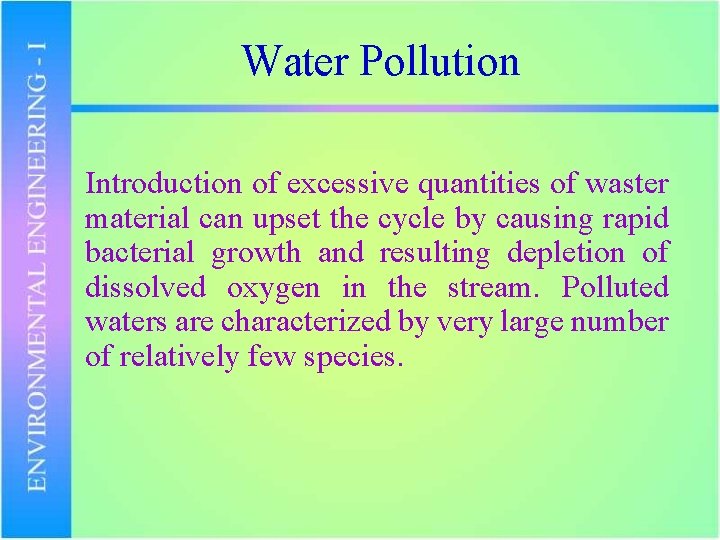 ENVIRONMENTAL ENGINEERING - I

Water Pollution

Introduction of excessive quantities of waster material can upset the cycle by causing rapid bacterial growth and resulting depletion of dissolved oxygen in the stream. Polluted waters are characterized by very large number of relatively few species.